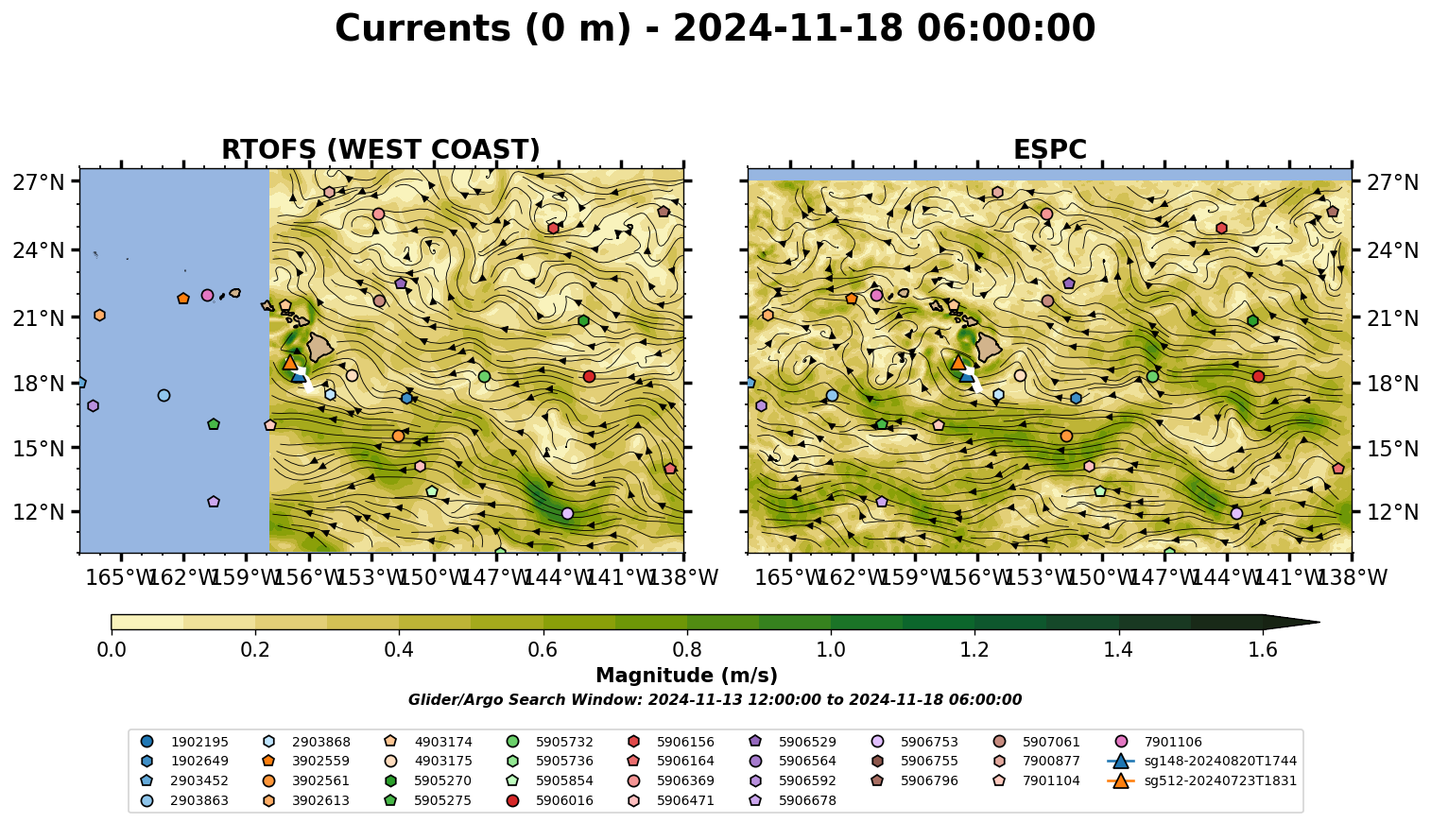 Currents (0 m) - 2024-11-18 06:00:00

RTOFS (WEST COAST)

27°N
24°N
21°N
18°N
15°N
12°N

165°W 162°W 159°W 156°W 153°W 150°W 147°W 144°W 141°W 138°W

ESPC

27°N
24°N
21°N
18°N
15°N
12°N

165°W 162°W 159°W 156°W 153°W 150°W 147°W 144°W 141°W 138°W

0.0 0.2 0.4 0.6 0.8 1.0 1.2 1.4 1.6

Magnitude (m/s)

Glider/Argo Search Window: 2024-11-13 12:00:00 to 2024-11-18 06:00:00

1902195
1902649
2903452
2903863
2903868
3902559
3902561
3902613
4903174
4903175
5905270
5905275
5905732
5905736
5905854
5906016
5906156
5906164
5906369
5906471
5906529
5906564
5906592
5906678
5906753
5906755
5906796
5907061
7900877
7901104
7901106
sg148-20240820T1744
sg512-20240723T1831